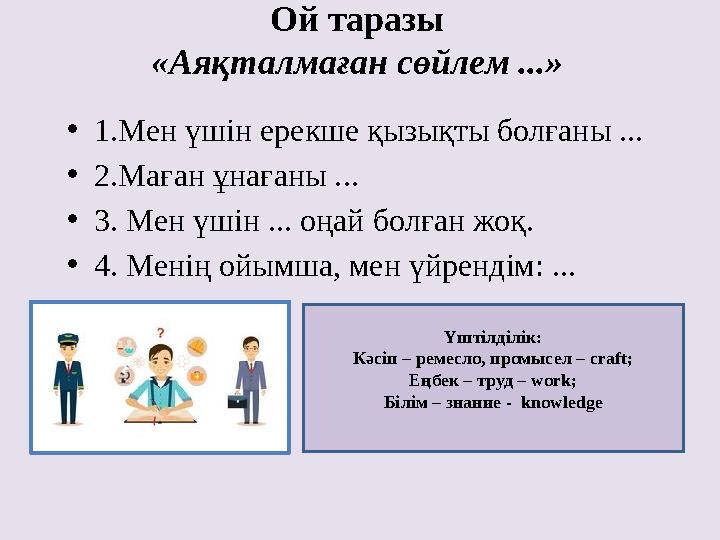 Ой таразы
«Аяқталмаған сөйлем ...»

• 1.Мен үшін ерекше қызықты болғаны ...
• 2.Маған ұнағаны ...
• 3. Мен үшін ... оңай болған жоқ.
• 4. Менің ойымша, мен үйрендім: ...

?

Үштілділік:
Кәсіп – ремесло, промысел – craft;
Еңбек – труд – work;
Білім – знание - knowledge